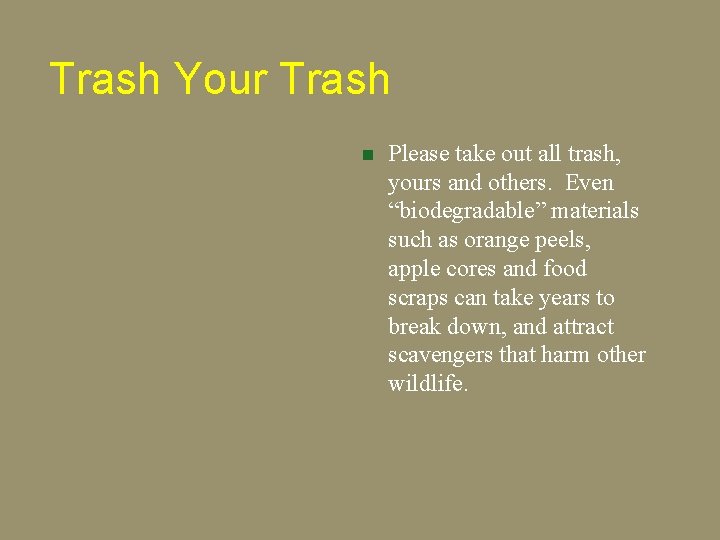 Trash Your Trash

Please take out all trash, yours and others. Even “biodegradable” materials such as orange peels, apple cores and food scraps can take years to break down, and attract scavengers that harm other wildlife.